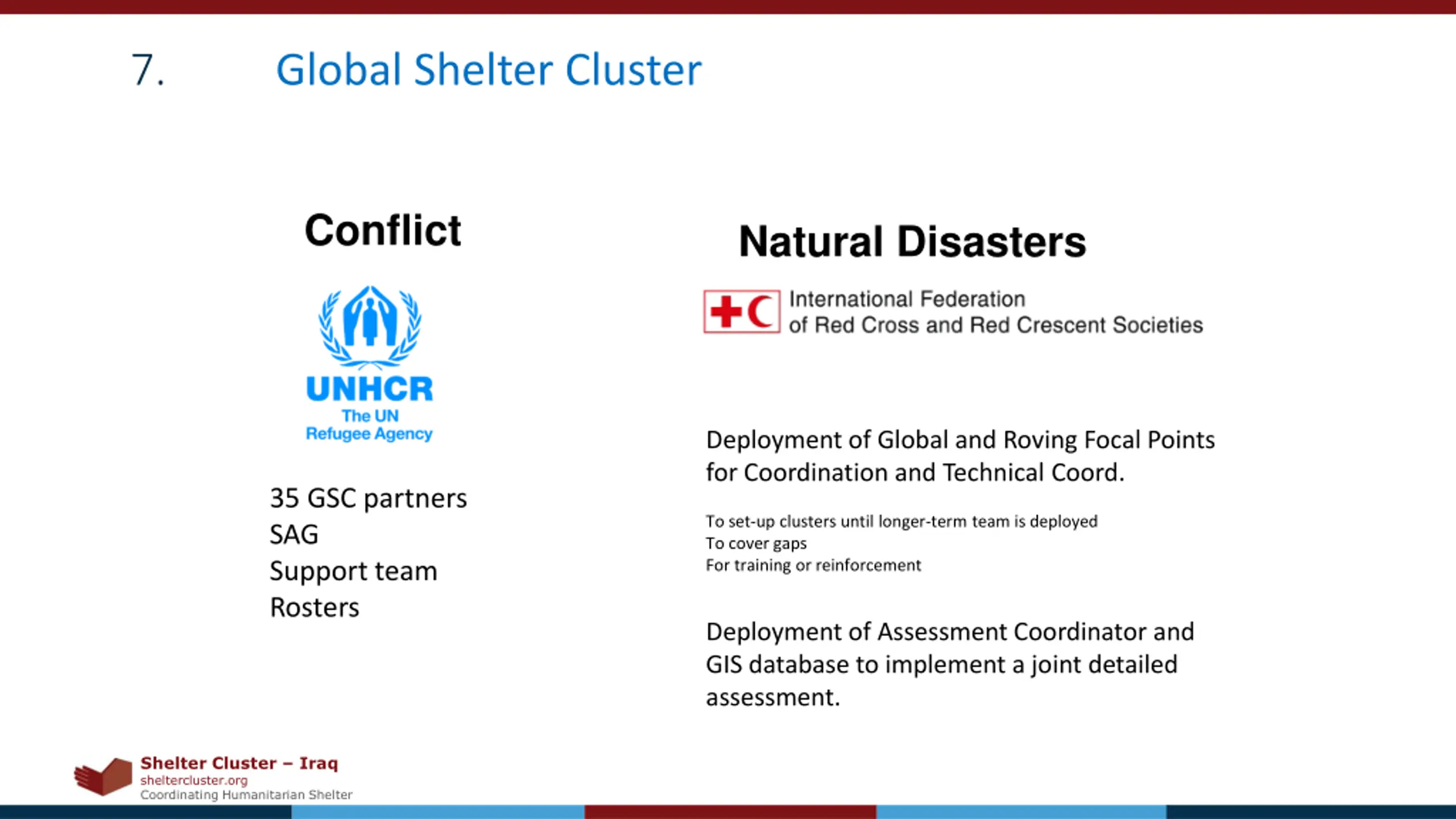 7. Global Shelter Cluster

Conflict

UNHCR
The UN Refugee Agency

35 GSC partners
SAG
Support team
Rosters

Natural Disasters

International Federation of Red Cross and Red Crescent Societies

Deployment of Global and Roving Focal Points for Coordination and Technical Coord.

To set-up clusters until longer-term team is deployed
To cover gaps
For training or reinforcement

Deployment of Assessment Coordinator and GIS database to implement a joint detailed assessment.

Shelter Cluster – Iraq
sheltercluster.org
Coordinating Humanitarian Shelter